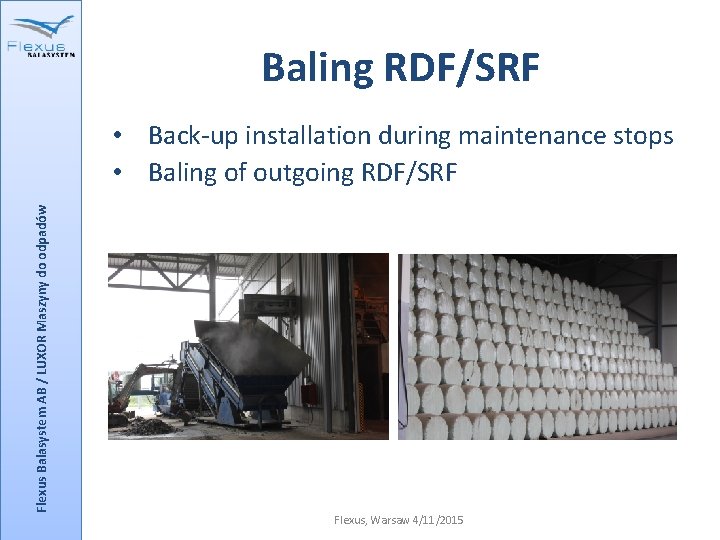 Flexus
BALASYSTEM

Flexus Balasystem AB / LUXOR Maszyny do odpadów

Baling RDF/SRF

• Back-up installation during maintenance stops
• Baling of outgoing RDF/SRF

Flexus, Warsaw 4/11/2015